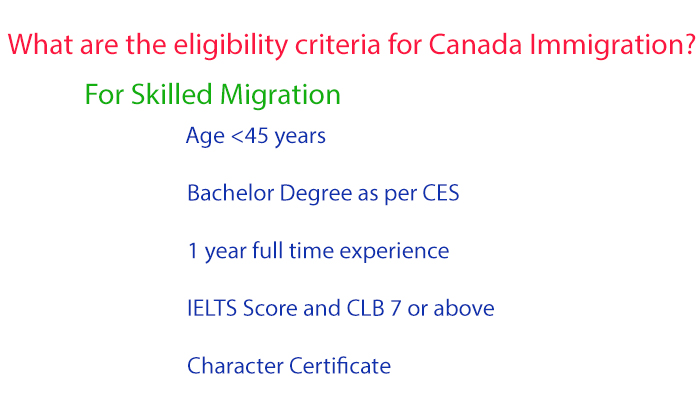 What are the eligibility criteria for Canada Immigration?

For Skilled Migration

Age <45 years

Bachelor Degree as per CES

1 year full time experience

IELTS Score and CLB 7 or above

Character Certificate